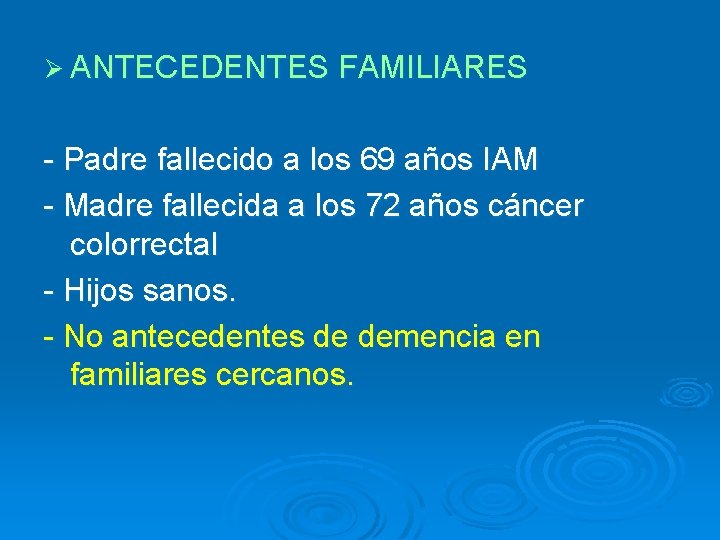 ➢ ANTECEDENTES FAMILIARES

- Padre fallecido a los 69 años IAM

- Madre fallecida a los 72 años cáncer colorrectal

- Hijos sanos.

- No antecedentes de demencia en familiares cercanos.